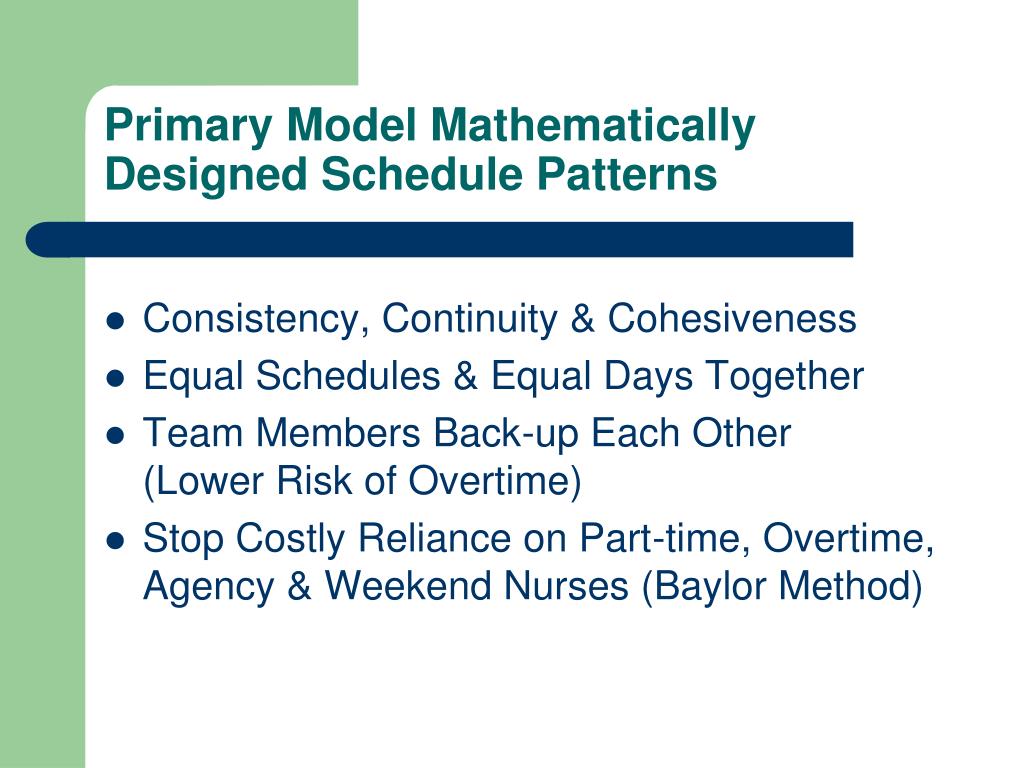 Primary Model Mathematically Designed Schedule Patterns

- Consistency, Continuity & Cohesiveness
- Equal Schedules & Equal Days Together
- Team Members Back-up Each Other (Lower Risk of Overtime)
- Stop Costly Reliance on Part-time, Overtime, Agency & Weekend Nurses (Baylor Method)